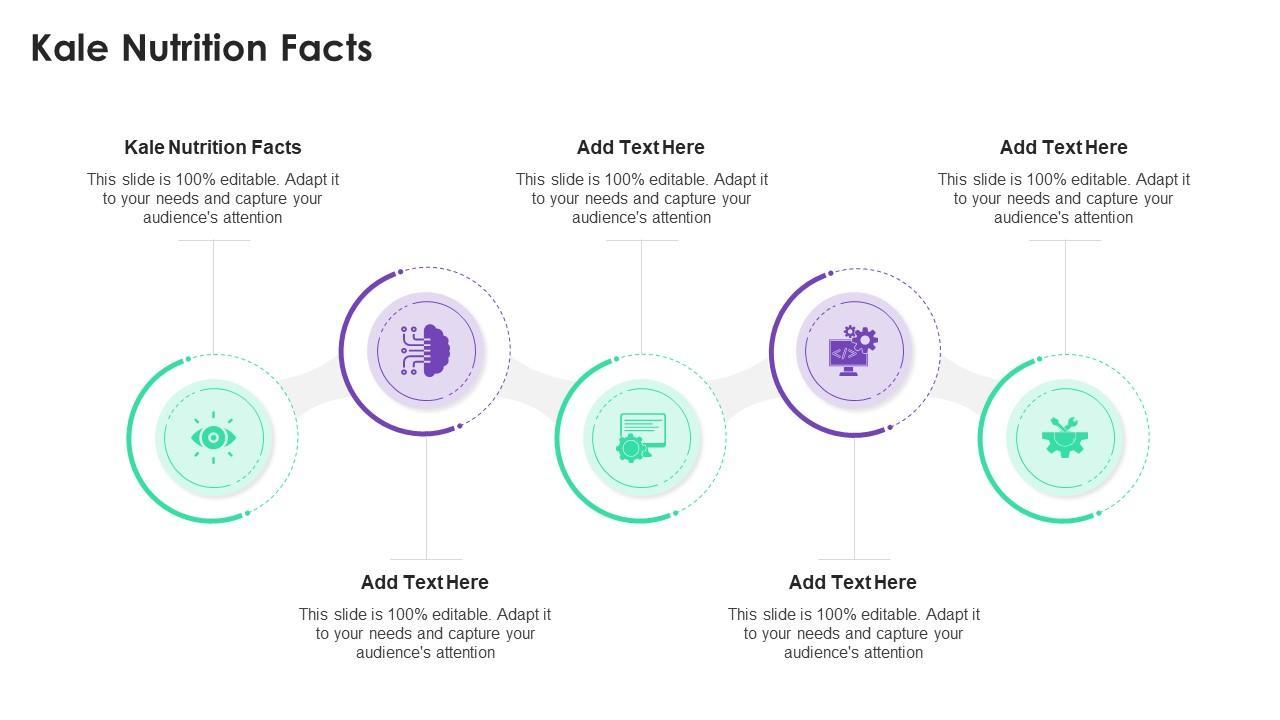 Kale Nutrition Facts

Kale Nutrition Facts

This slide is 100% editable. Adapt it to your needs and capture your audience's attention

Add Text Here

This slide is 100% editable. Adapt it to your needs and capture your audience's attention

Add Text Here

This slide is 100% editable. Adapt it to your needs and capture your audience's attention

Add Text Here

This slide is 100% editable. Adapt it to your needs and capture your audience's attention

Add Text Here

This slide is 100% editable. Adapt it to your needs and capture your audience's attention